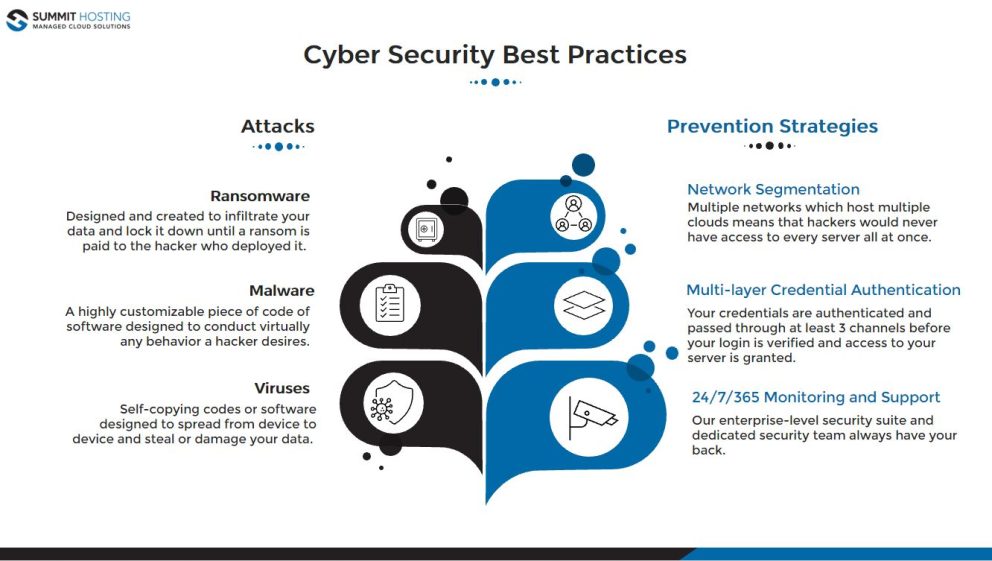 SUMMIT HOSTING
MANAGED CLOUD SOLUTIONS

Cyber Security Best Practices

Attacks

Ransomware
Designed and created to infiltrate your data and lock it down until a ransom is paid to the hacker who deployed it.

Malware
A highly customizable piece of code of software designed to conduct virtually any behavior a hacker desires.

Viruses
Self-copying codes or software designed to spread from device to device and steal or damage your data.

Prevention Strategies

Network Segmentation
Multiple networks which host multiple clouds means that hackers would never have access to every server all at once.

Multi-layer Credential Authentication
Your credentials are authenticated and passed through at least 3 channels before your login is verified and access to your server is granted.

24/7/365 Monitoring and Support
Our enterprise-level security suite and dedicated security team always have your back.